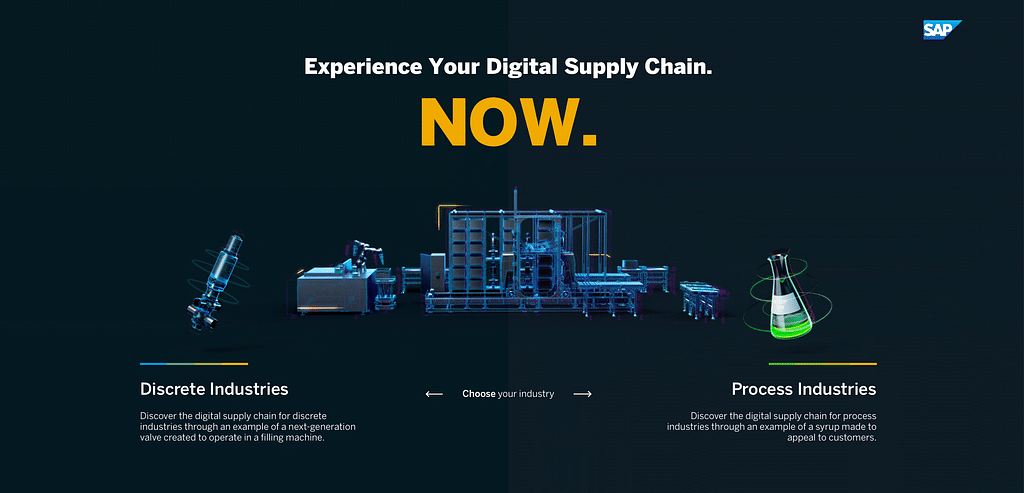 SAP

Experience Your Digital Supply Chain.

NOW.

Discrete Industries

Discover the digital supply chain for discrete industries through an example of a next-generation valve created to operate in a filling machine.

← Choose your industry →

Process Industries

Discover the digital supply chain for process industries through an example of a syrup made to appeal to customers.